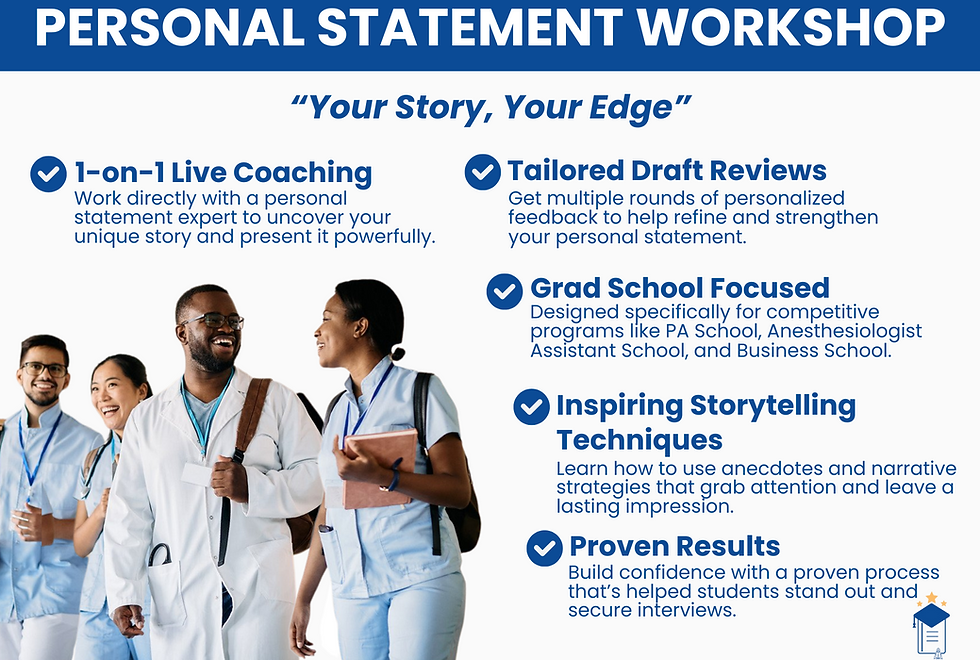 PERSONAL STATEMENT WORKSHOP

"Your Story, Your Edge"

1-on-1 Live Coaching
Work directly with a personal statement expert to uncover your unique story and present it powerfully.

Tailored Draft Reviews
Get multiple rounds of personalized feedback to help refine and strengthen your personal statement.

Grad School Focused
Designed specifically for competitive programs like PA School, Anesthesiologist Assistant School, and Business School.

Inspiring Storytelling Techniques
Learn how to use anecdotes and narrative strategies that grab attention and leave a lasting impression.

Proven Results
Build confidence with a proven process that's helped students stand out and secure interviews.